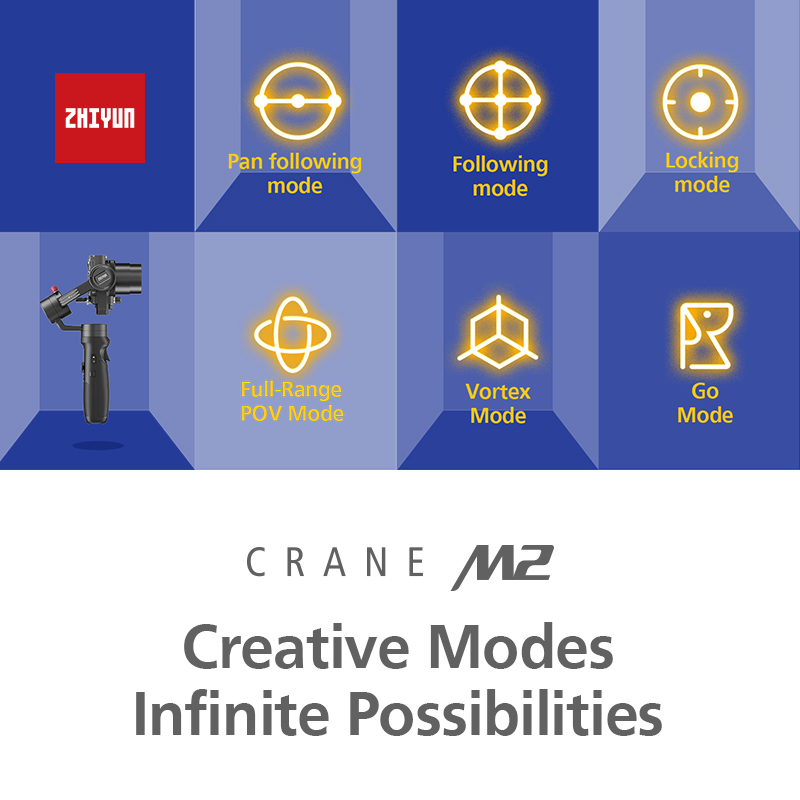 ZHIYUN

Pan following mode

Following mode

Locking mode

Full-Range POV Mode

Vortex Mode

Go Mode

CRANE M2

Creative Modes
Infinite Possibilities